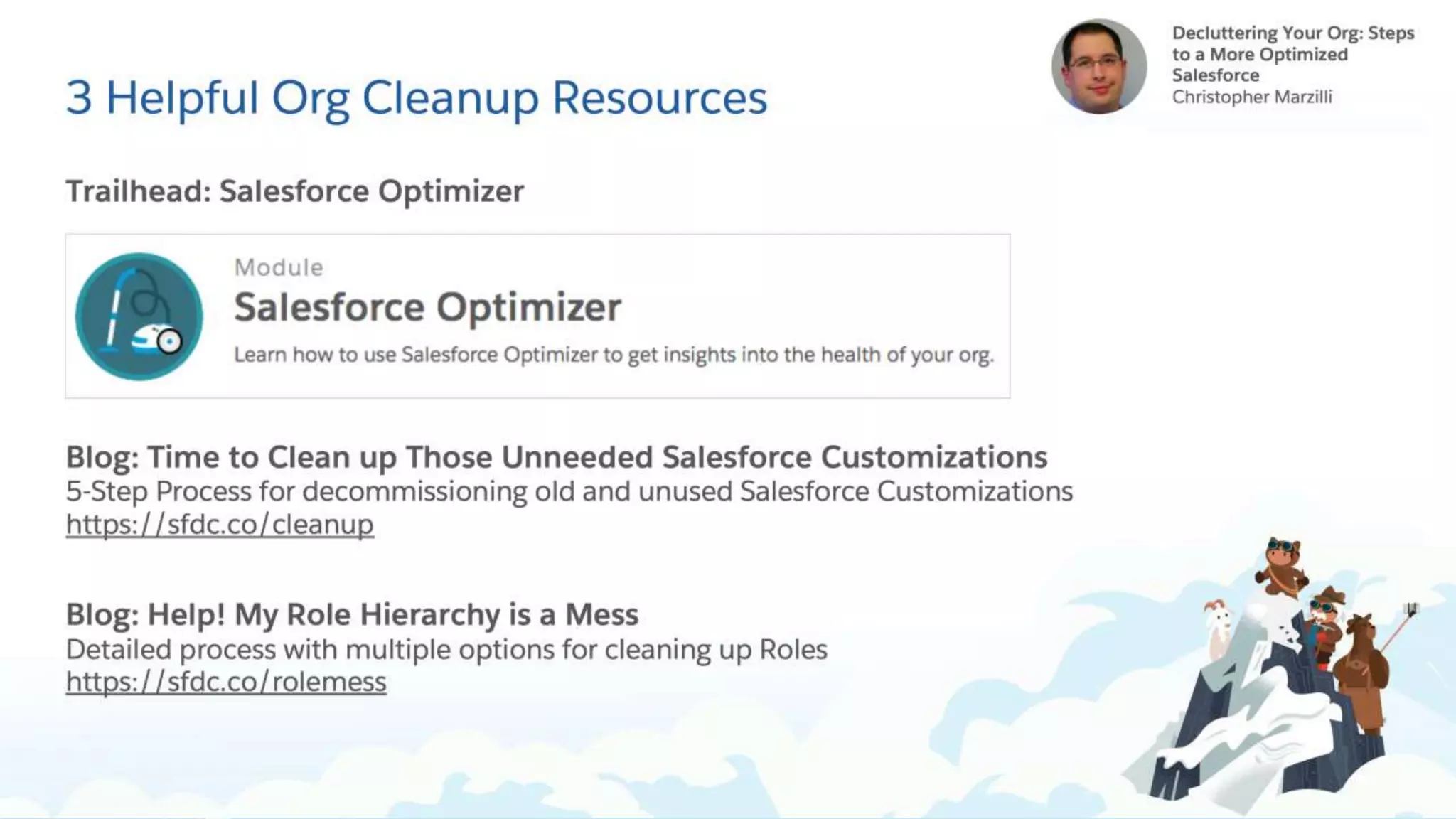 3 Helpful Org Cleanup Resources

Decluttering Your Org: Steps to a More Optimized Salesforce
Christopher Marzilli

Trailhead: Salesforce Optimizer

Module
Salesforce Optimizer
Learn how to use Salesforce Optimizer to get insights into the health of your org.

Blog: Time to Clean up Those Unneeded Salesforce Customizations
5-Step Process for decommissioning old and unused Salesforce Customizations
https://sfdc.co/cleanup

Blog: Help! My Role Hierarchy is a Mess
Detailed process with multiple options for cleaning up Roles
https://sfdc.co/rolemess